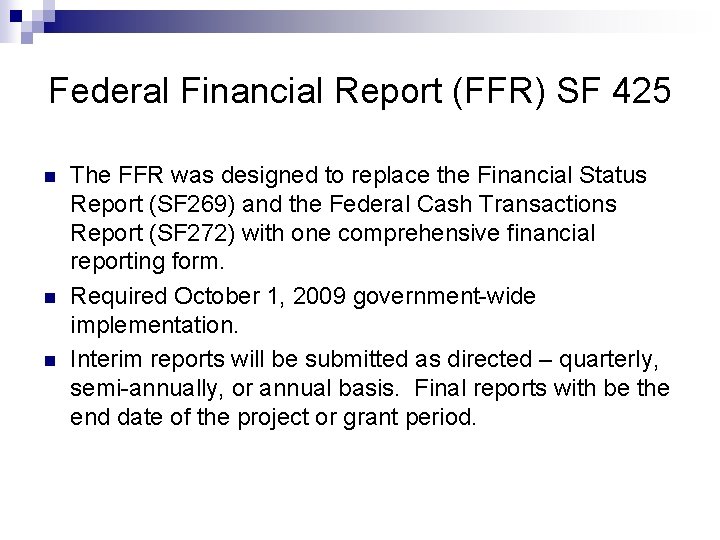 Federal Financial Report (FFR) SF 425

- The FFR was designed to replace the Financial Status Report (SF269) and the Federal Cash Transactions Report (SF272) with one comprehensive financial reporting form.
- Required October 1, 2009 government-wide implementation.
- Interim reports will be submitted as directed – quarterly, semi-annually, or annual basis. Final reports with be the end date of the project or grant period.